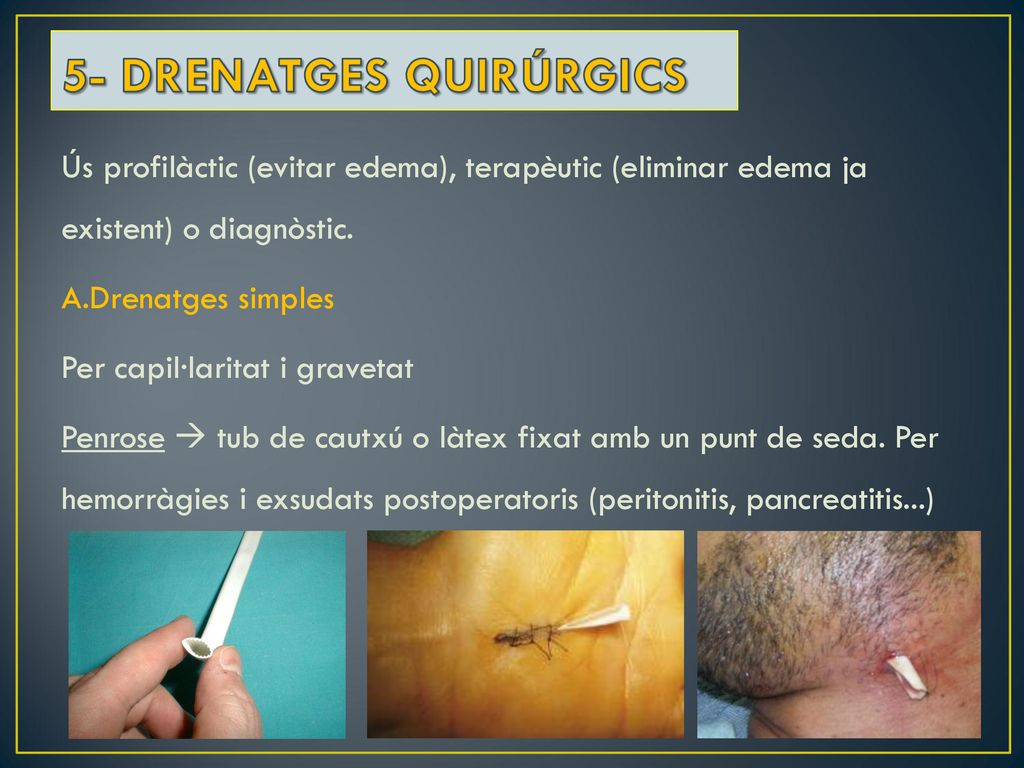 5- DRENATGES QUIRÚRGICS

Ús profilàctic (evitar edema), terapèutic (eliminar edema ja existent) o diagnòstic.

A.Drenatges simples

Per capil·laritat i gravetat

Penrose → tub de cautxú o làtex fixat amb un punt de seda. Per hemorràgies i exsudats postoperatoris (peritonitis, pancreatitis...)